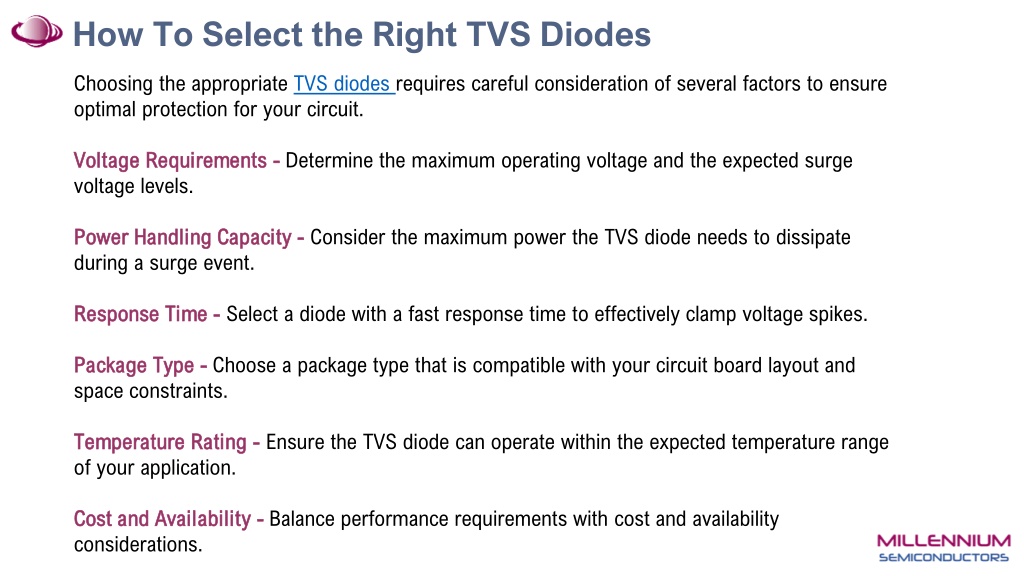 How To Select the Right TVS Diodes

Choosing the appropriate TVS diodes requires careful consideration of several factors to ensure optimal protection for your circuit.

Voltage Requirements - Determine the maximum operating voltage and the expected surge voltage levels.

Power Handling Capacity - Consider the maximum power the TVS diode needs to dissipate during a surge event.

Response Time - Select a diode with a fast response time to effectively clamp voltage spikes.

Package Type - Choose a package type that is compatible with your circuit board layout and space constraints.

Temperature Rating - Ensure the TVS diode can operate within the expected temperature range of your application.

Cost and Availability - Balance performance requirements with cost and availability considerations.

MILLENNIUM
SEMICONDUCTORS